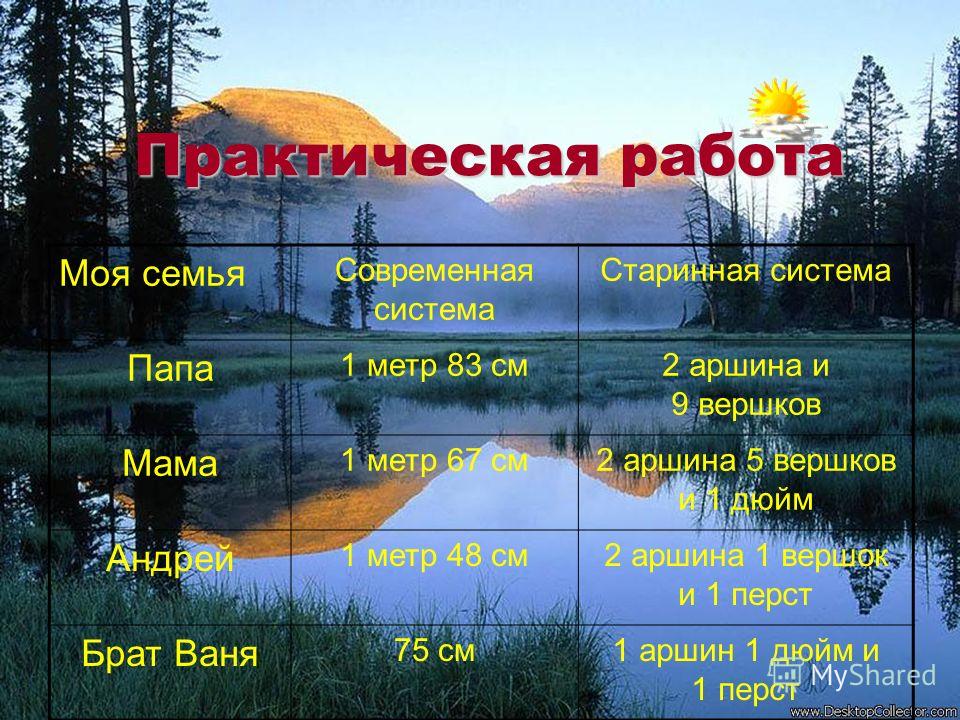 Практическая работа

| Моя семья | Современная система | Старинная система |
|---|---|---|
| Папа | 1 метр 83 см | 2 аршина и 9 вершков |
| Мама | 1 метр 67 см | 2 аршина 5 вершков и 1 дюйм |
| Андрей | 1 метр 48 см | 2 аршина 1 вершок и 1 перст |
| Брат Ваня | 75 см | 1 аршин 1 дюйм и 1 перст |

MyShared
www.DesktopCollector.com